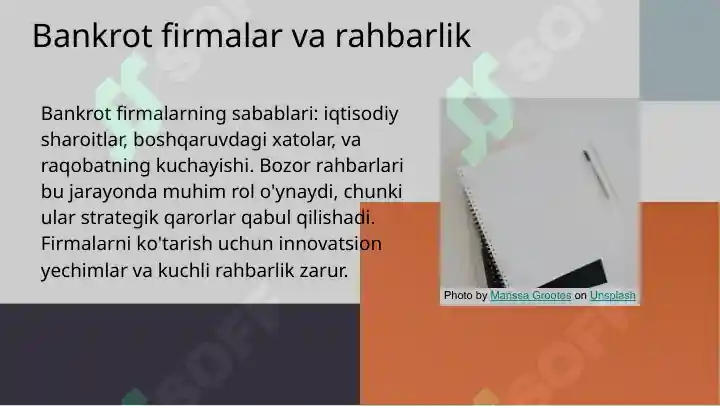 Bankrot firmalar va rahbarlik

Bankrot firmalarning sabablari: iqtisodiy sharoitlar, boshqaruvdagi xatolar, va raqobatning kuchayishi. Bozor rahbarlari bu jarayonda muhim rol o'ynaydi, chunki ular strategik qarorlar qabul qilishadi. Firmalarni ko'tarish uchun innovatsion yechimlar va kuchli rahbarlik zarur.

Photo by Marissa Grootes on Unsplash